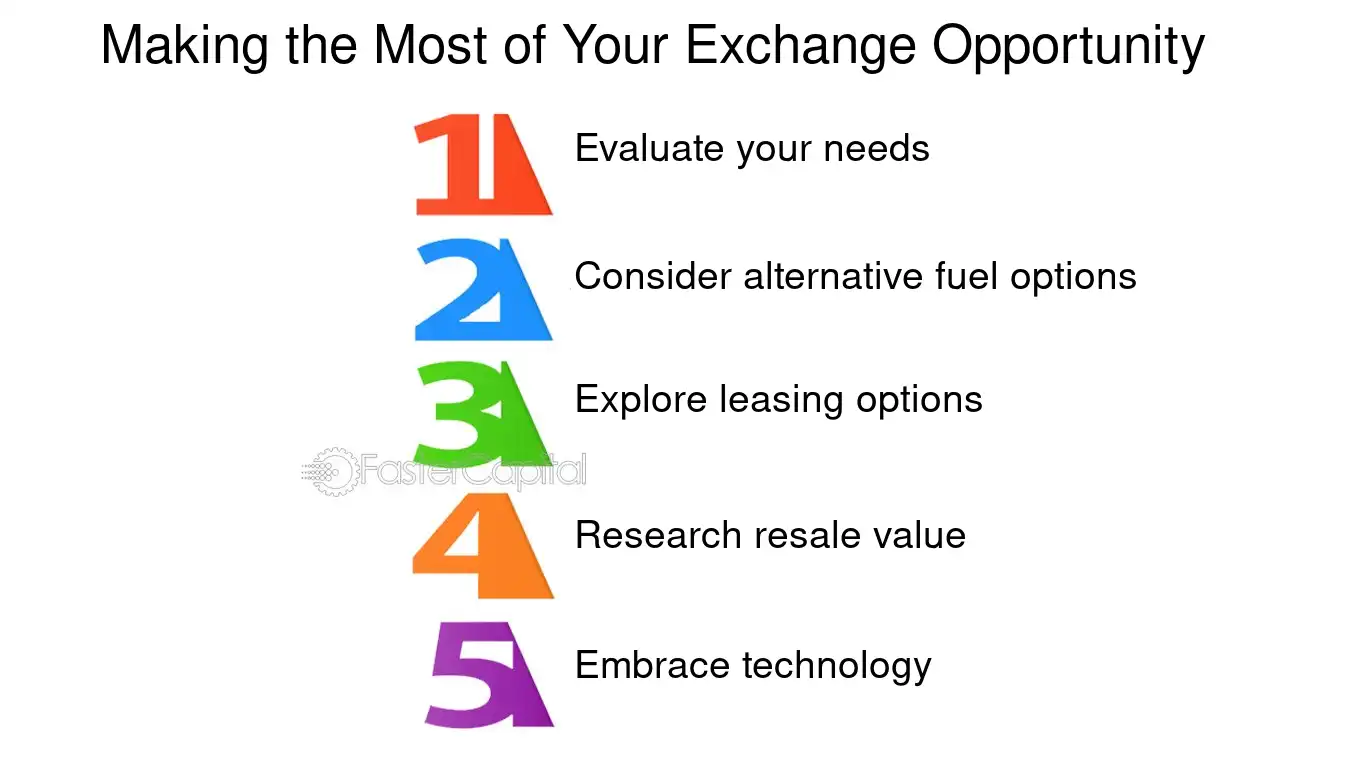 Making the Most of Your Exchange Opportunity

1 Evaluate your needs

2 Consider alternative fuel options

3 Explore leasing options

FasterCapital

4 Research resale value

5 Embrace technology